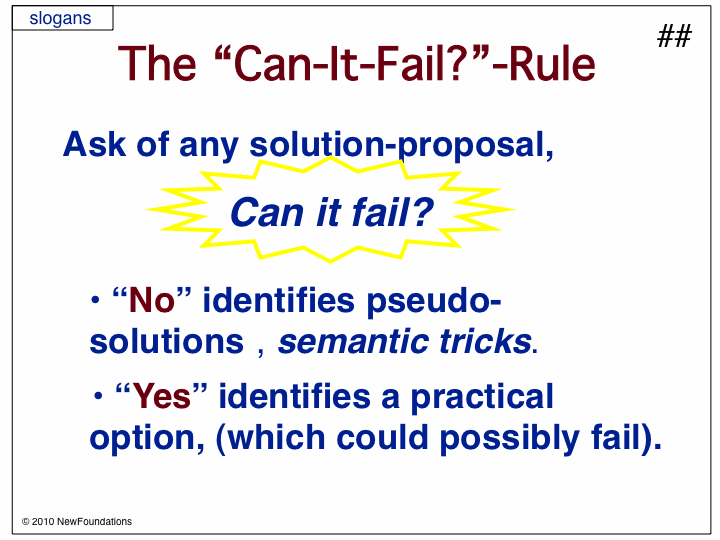 slogans

##

The “Can-It-Fail?”-Rule

Ask of any solution-proposal,

Can it fail?

• “No” identifies pseudo-solutions , semantic tricks.

• “Yes” identifies a practical option, (which could possibly fail).

© 2010 NewFoundations